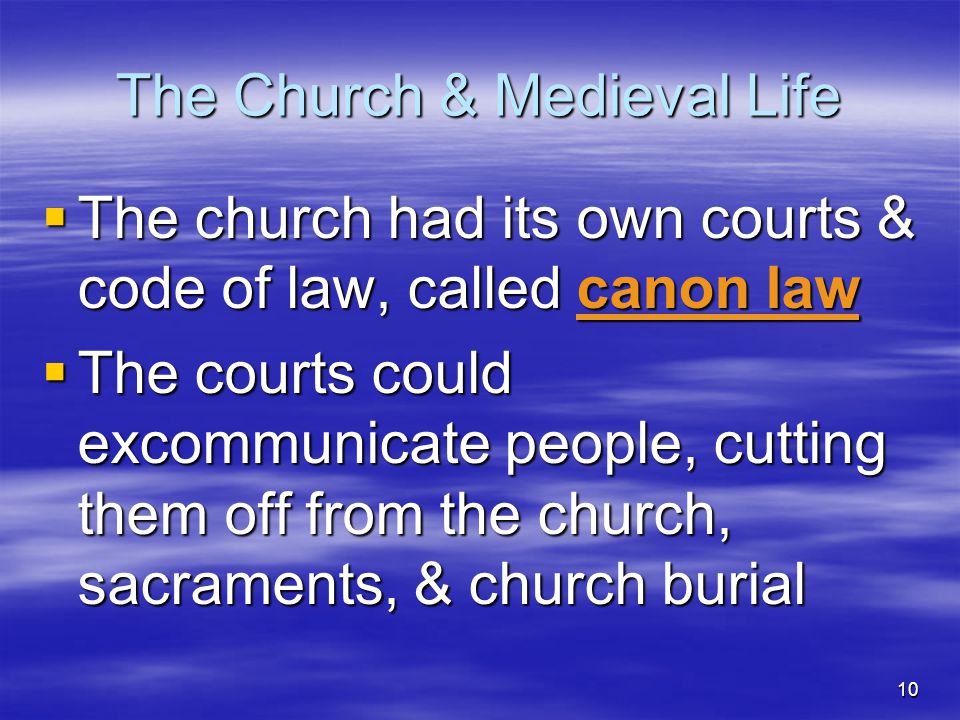 The Church & Medieval Life

▪ The church had its own courts & code of law, called canon law

▪ The courts could excommunicate people, cutting them off from the church, sacraments, & church burial

10